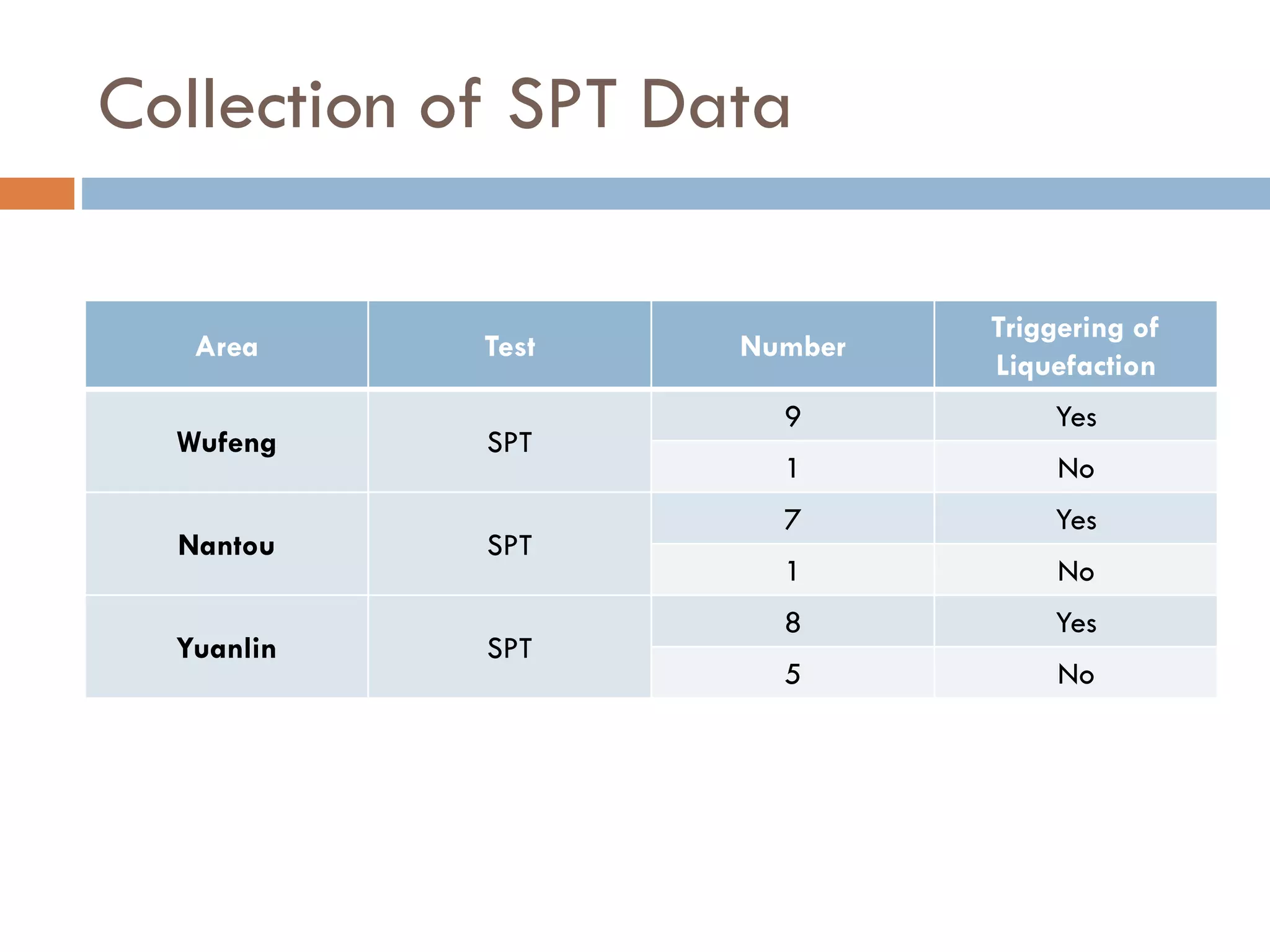 Collection of SPT Data

| Area | Test | Number | Triggering of Liquefaction |
|---|---|---|---|
| Wufeng | SPT | 9 | Yes |
| | | 1 | No |
| Nantou | SPT | 7 | Yes |
| | | 1 | No |
| Yuanlin | SPT | 8 | Yes |
| | | 5 | No |